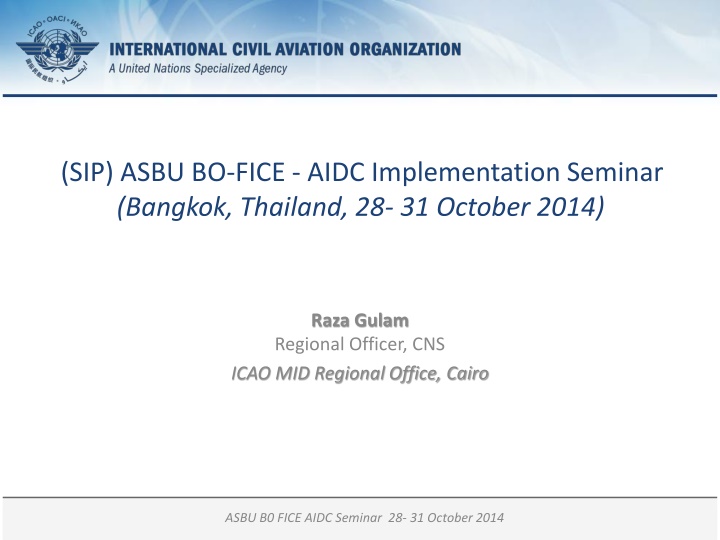 ICAO • OACI • ИКАО

INTERNATIONAL CIVIL AVIATION ORGANIZATION
A United Nations Specialized Agency

(SIP) ASBU BO-FICE - AIDC Implementation Seminar
(Bangkok, Thailand, 28- 31 October 2014)

Raza Gulam
Regional Officer, CNS
ICAO MID Regional Office, Cairo

ASBU B0 FICE AIDC Seminar 28- 31 October 2014